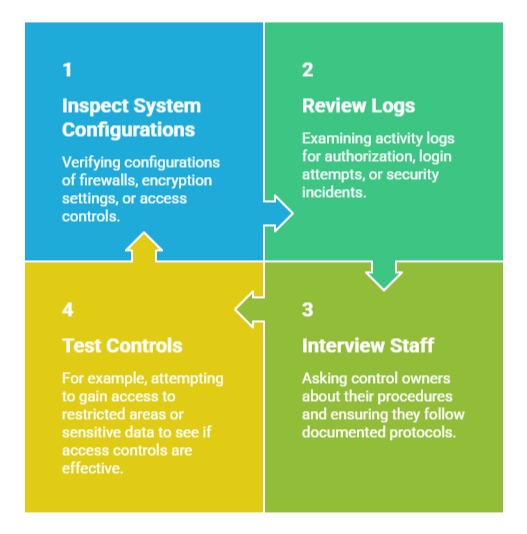 1

Inspect System Configurations

Verifying configurations of firewalls, encryption settings, or access controls.

2

Review Logs

Examining activity logs for authorization, login attempts, or security incidents.

3

Interview Staff

Asking control owners about their procedures and ensuring they follow documented protocols.

4

Test Controls

For example, attempting to gain access to restricted areas or sensitive data to see if access controls are effective.